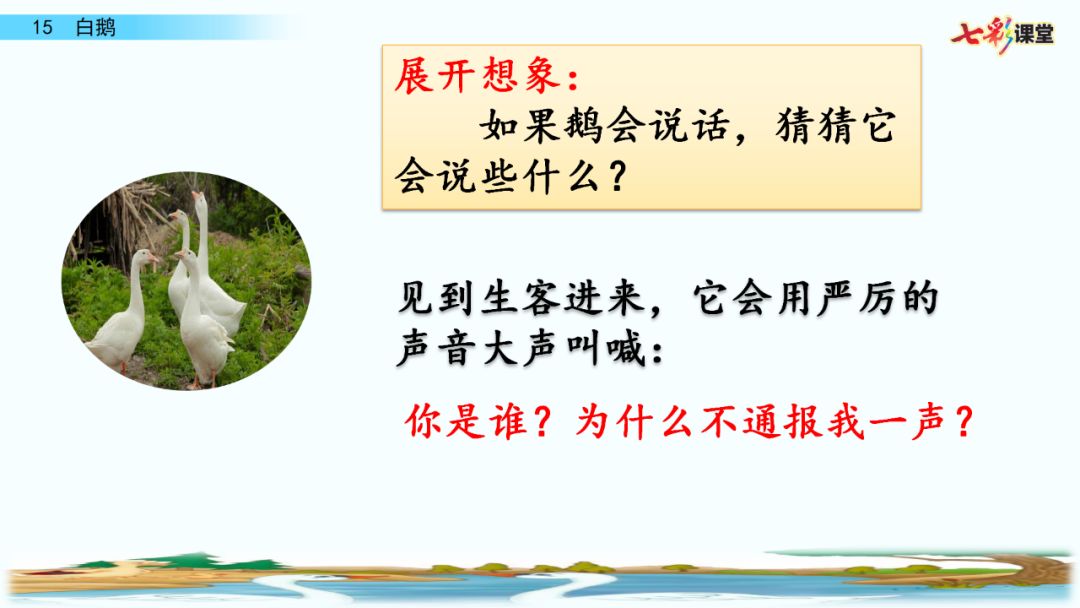 15 白鹅

七彩课堂

展开想象：

如果鹅会说话，猜猜它会说些什么？

见到生客进来，它会用严厉的声音大声叫喊：

你是谁？为什么不通报我一声？